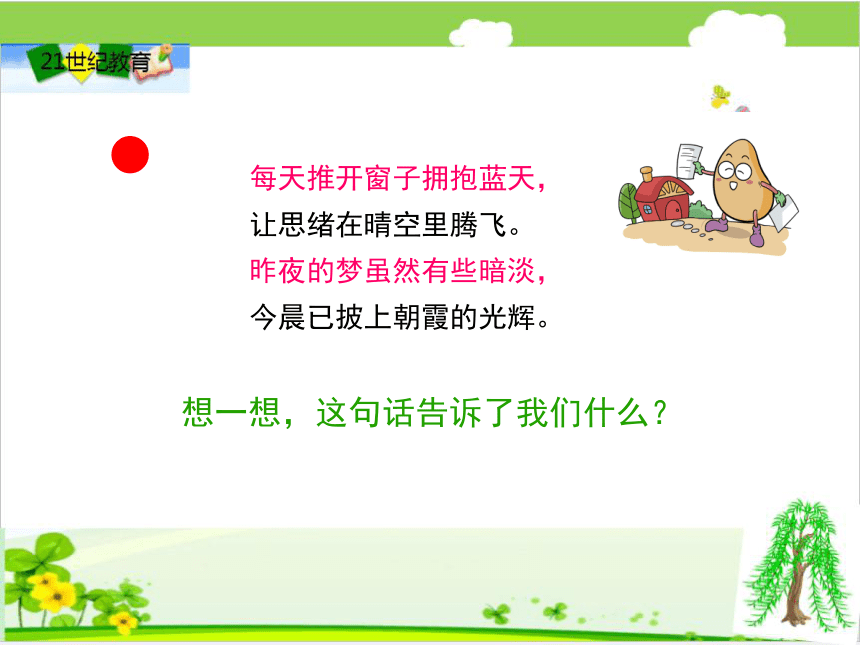 21世纪教育

每天推开窗子拥抱蓝天，
让思绪在晴空里腾飞。
昨夜的梦虽然有些暗淡，
今晨已披上朝霞的光辉。

想一想，这句话告诉了我们什么？